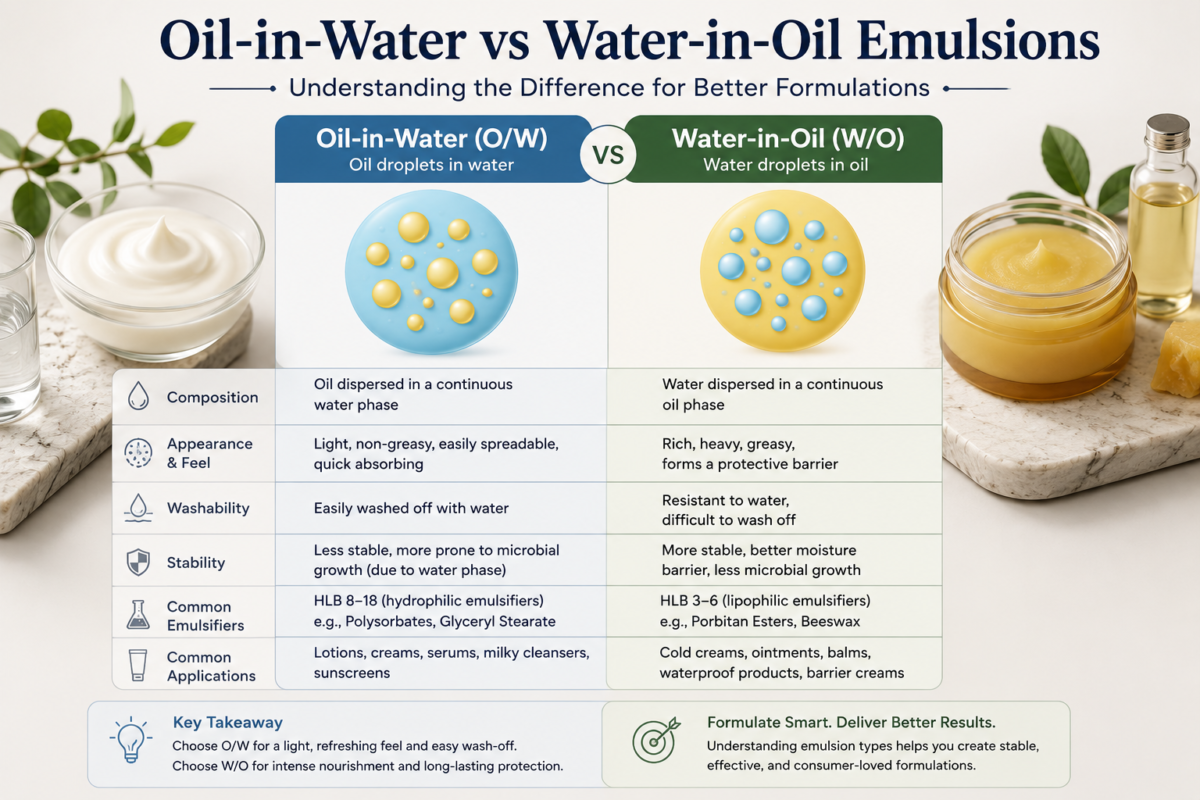 Oil-in-Water vs Water-in-Oil Emulsions

Understanding the Difference for Better Formulations

| | Oil-in-Water (O/W) Oil droplets in water | VS | Water-in-Oil (W/O) Water droplets in oil |
|---|---|---|---|
| Composition | Oil dispersed in a continuous water phase | | Water dispersed in a continuous oil phase |
| Appearance & Feel | Light, non-greasy, easily spreadable, quick absorbing | | Rich, heavy, greasy, forms a protective barrier |
| Washability | Easily washed off with water | | Resistant to water, difficult to wash off |
| Stability | Less stable, more prone to microbial growth (due to water phase) | | More stable, better moisture barrier, less microbial growth |
| Common Emulsifiers | HLB 8–18 (hydrophilic emulsifiers) e.g., Polysorbates, Glyceryl Stearate | | HLB 3–6 (lipophilic emulsifiers) e.g., Porbitan Esters, Beeswax |
| Common Applications | Lotions, creams, serums, milky cleansers, sunscreens | | Cold creams, ointments, balms, waterproof products, barrier creams |

Key Takeaway
Choose O/W for a light, refreshing feel and easy wash-off.
Choose W/O for intense nourishment and long-lasting protection.

Formulate Smart. Deliver Better Results.
Understanding emulsion types helps you create stable, effective, and consumer-loved formulations.